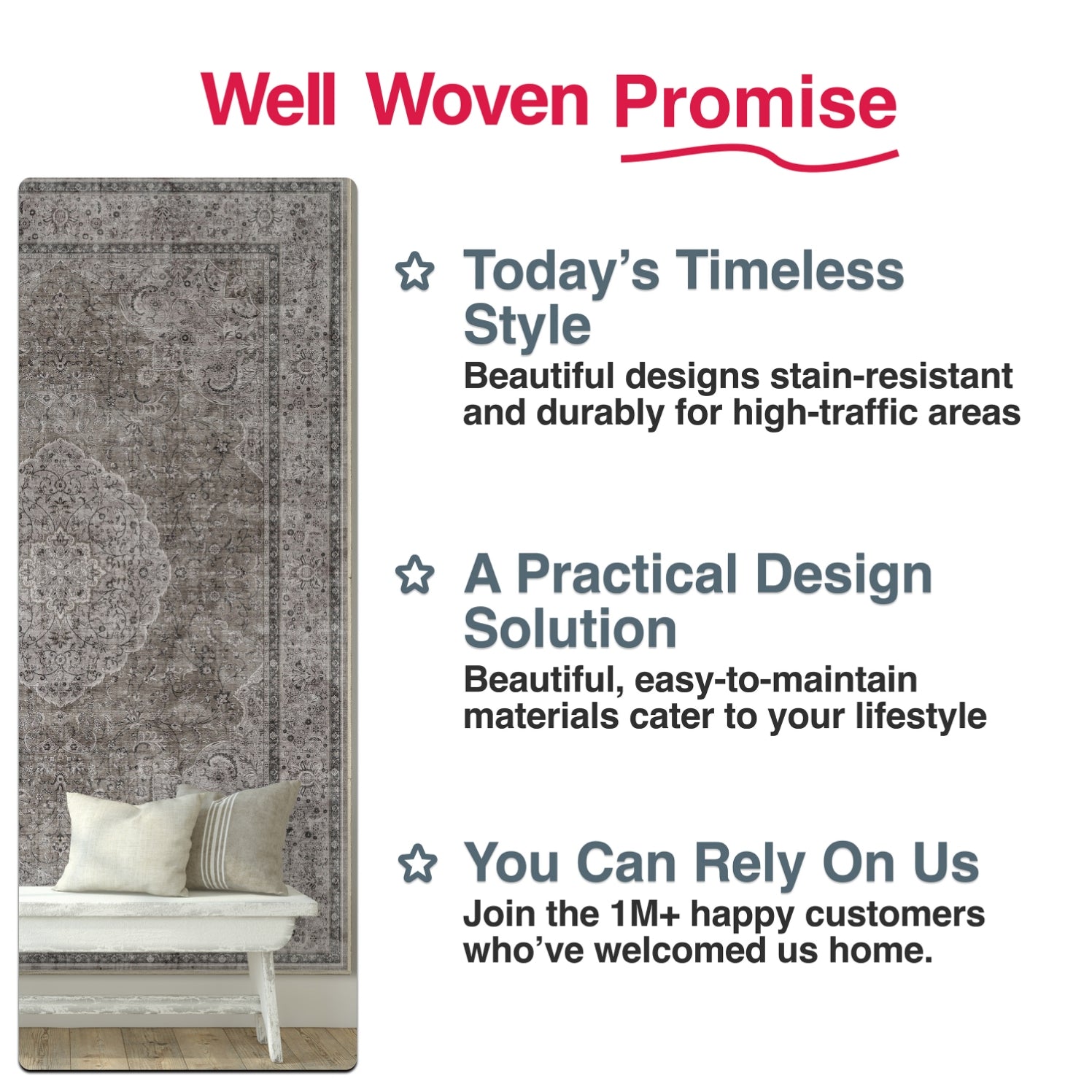 Well Woven Promise

Today’s Timeless Style

Beautiful designs stain-resistant and durably for high-traffic areas

A Practical Design Solution

Beautiful, easy-to-maintain materials cater to your lifestyle

You Can Rely On Us

Join the 1M+ happy customers who’ve welcomed us home.